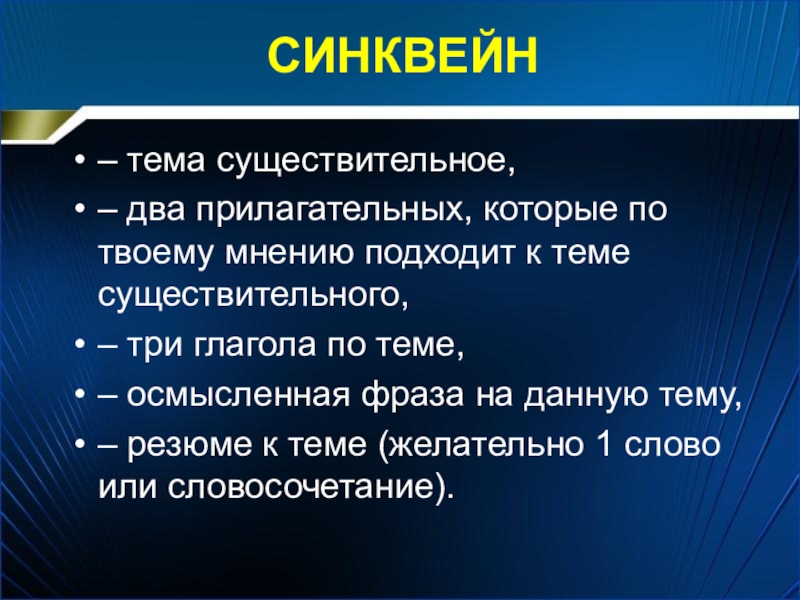 СИНКВЕЙН

• – тема существительное,
• – два прилагательных, которые по твоему мнению подходит к теме существительного,
• – три глагола по теме,
• – осмысленная фраза на данную тему,
• – резюме к теме (желательно 1 слово или словосочетание).